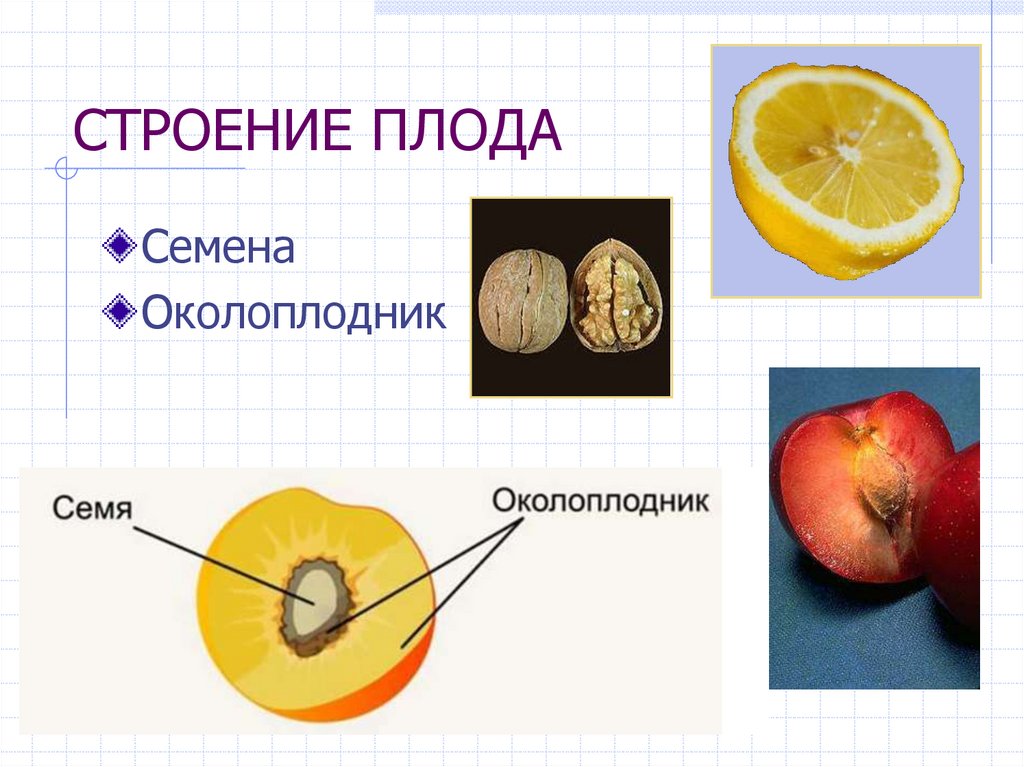 СТРОЕНИЕ ПЛОДА

Семена

Околоплодник

Семя

Околоплодник